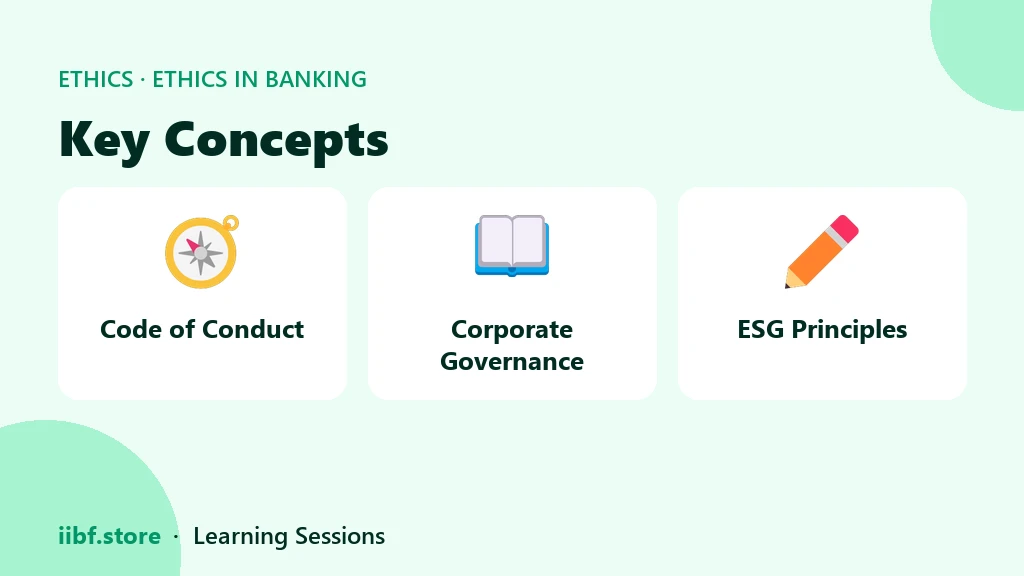 ETHICS · ETHICS IN BANKING

Key Concepts

Code of Conduct

Corporate Governance

ESG Principles

iibf.store · Learning Sessions